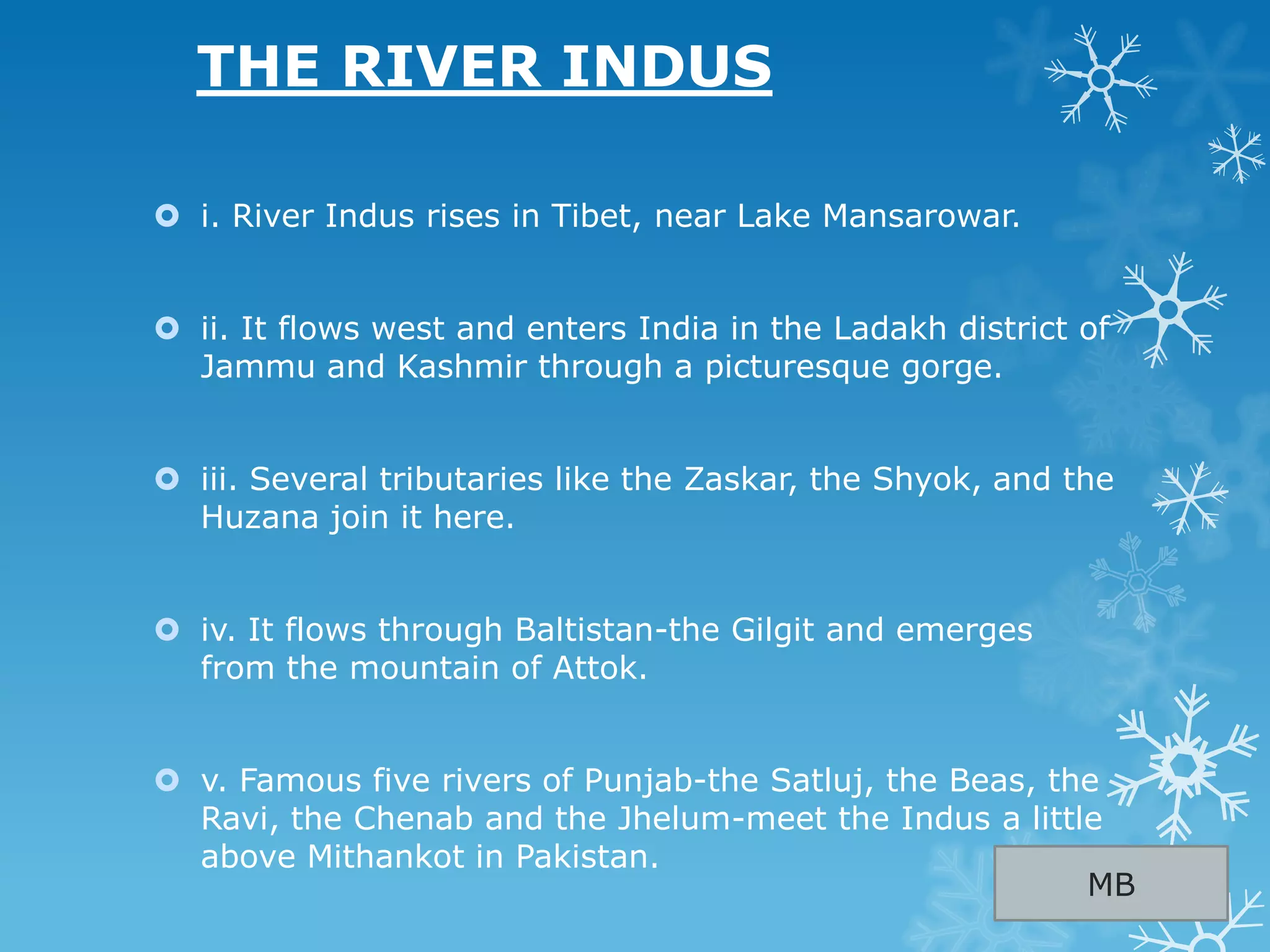 THE RIVER INDUS

i. River Indus rises in Tibet, near Lake Mansarowar.

ii. It flows west and enters India in the Ladakh district of Jammu and Kashmir through a picturesque gorge.

iii. Several tributaries like the Zaskar, the Shyok, and the Huzana join it here.

iv. It flows through Baltistan-the Gilgit and emerges from the mountain of Attok.

v. Famous five rivers of Punjab-the Satluj, the Beas, the Ravi, the Chenab and the Jhelum-meet the Indus a little above Mithankot in Pakistan.

MB